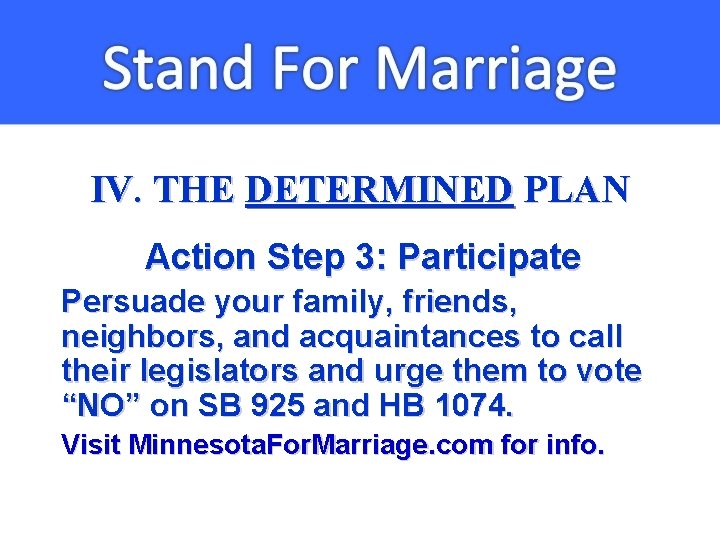 Stand For Marriage

IV. THE DETERMINED PLAN

Action Step 3: Participate

Persuade your family, friends, neighbors, and acquaintances to call their legislators and urge them to vote “NO” on SB 925 and HB 1074.

Visit MinnesotaForMarriage.com for info.